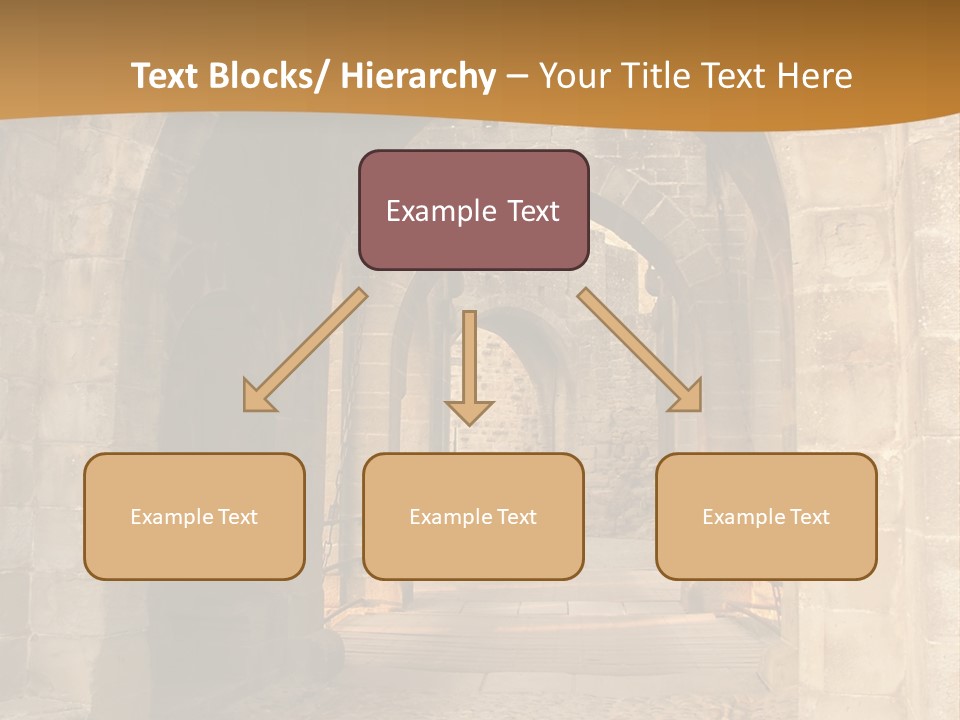 Text Blocks/ Hierarchy – Your Title Text Here

Example Text

Example Text

Example Text

Example Text